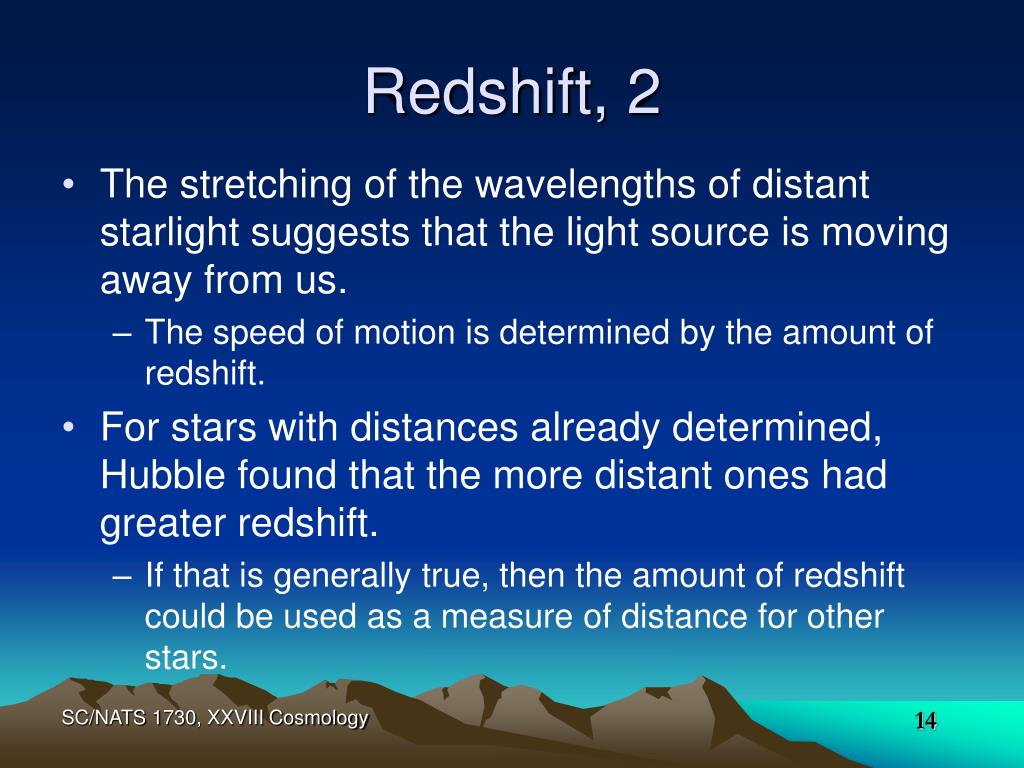 Redshift, 2

• The stretching of the wavelengths of distant starlight suggests that the light source is moving away from us.
– The speed of motion is determined by the amount of redshift.

• For stars with distances already determined, Hubble found that the more distant ones had greater redshift.
– If that is generally true, then the amount of redshift could be used as a measure of distance for other stars.

SC/NATS 1730, XXVIII Cosmology

14